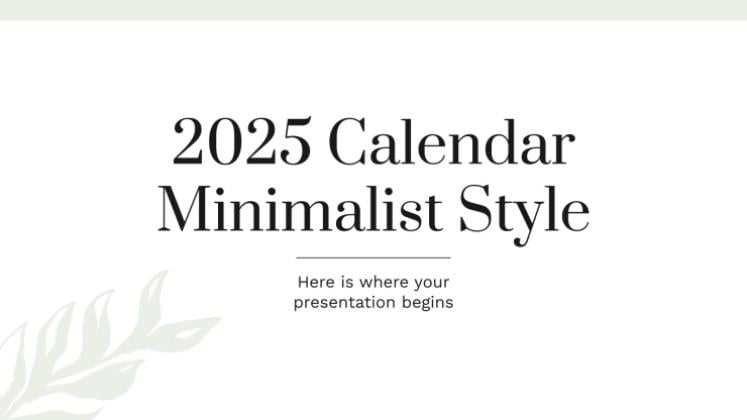 2025 Calendar Minimalist Style

Here is where your presentation begins